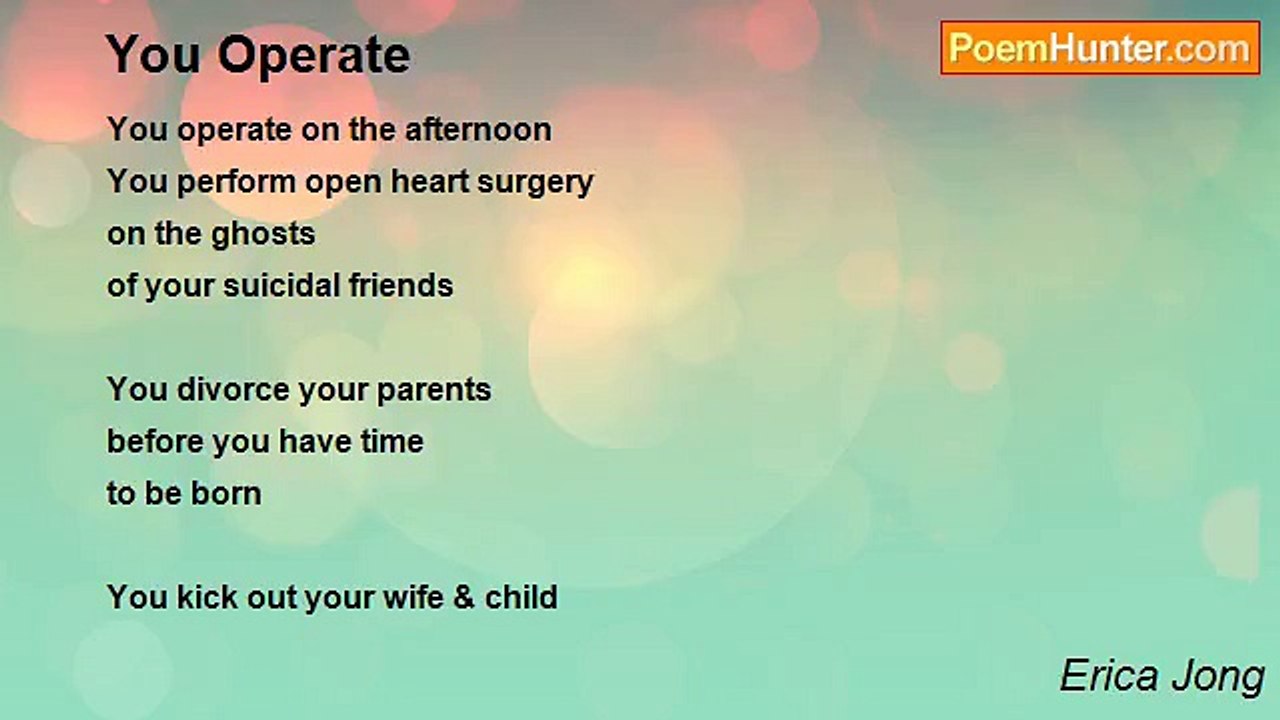 You Operate

PoemHunter.com

You operate on the afternoon
You perform open heart surgery
on the ghosts
of your suicidal friends

You divorce your parents
before you have time
to be born

You kick out your wife & child

Erica Jong